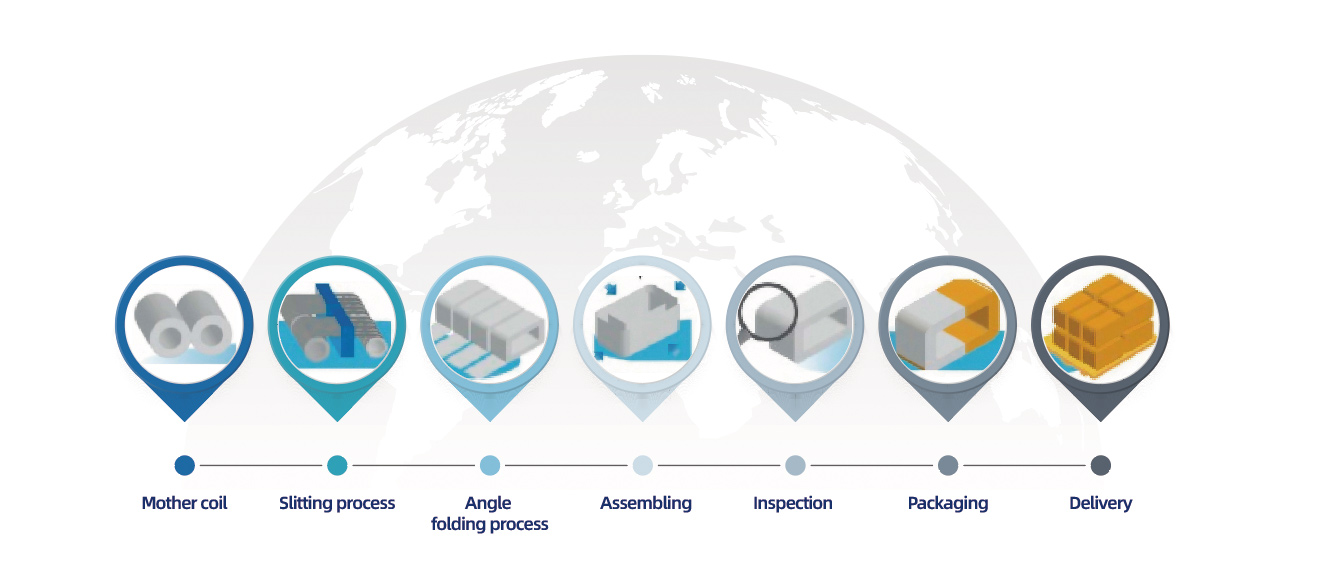 Mother coil

Slitting process

Angle
folding process

Assembling

Inspection

Packaging

Delivery